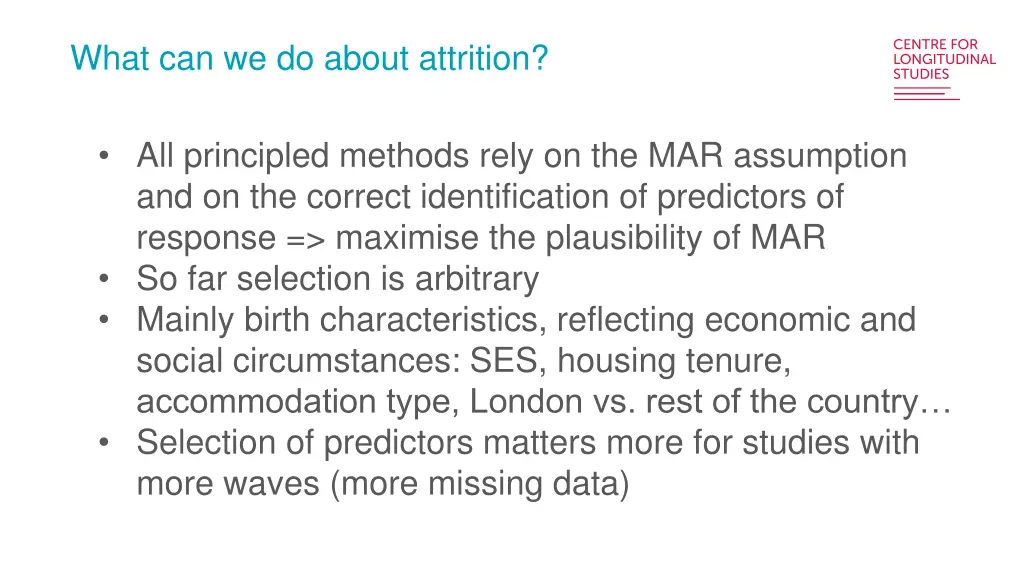 What can we do about attrition?

CENTRE FOR
LONGITUDINAL
STUDIES

• All principled methods rely on the MAR assumption and on the correct identification of predictors of response => maximise the plausibility of MAR
• So far selection is arbitrary
• Mainly birth characteristics, reflecting economic and social circumstances: SES, housing tenure, accommodation type, London vs. rest of the country…
• Selection of predictors matters more for studies with more waves (more missing data)